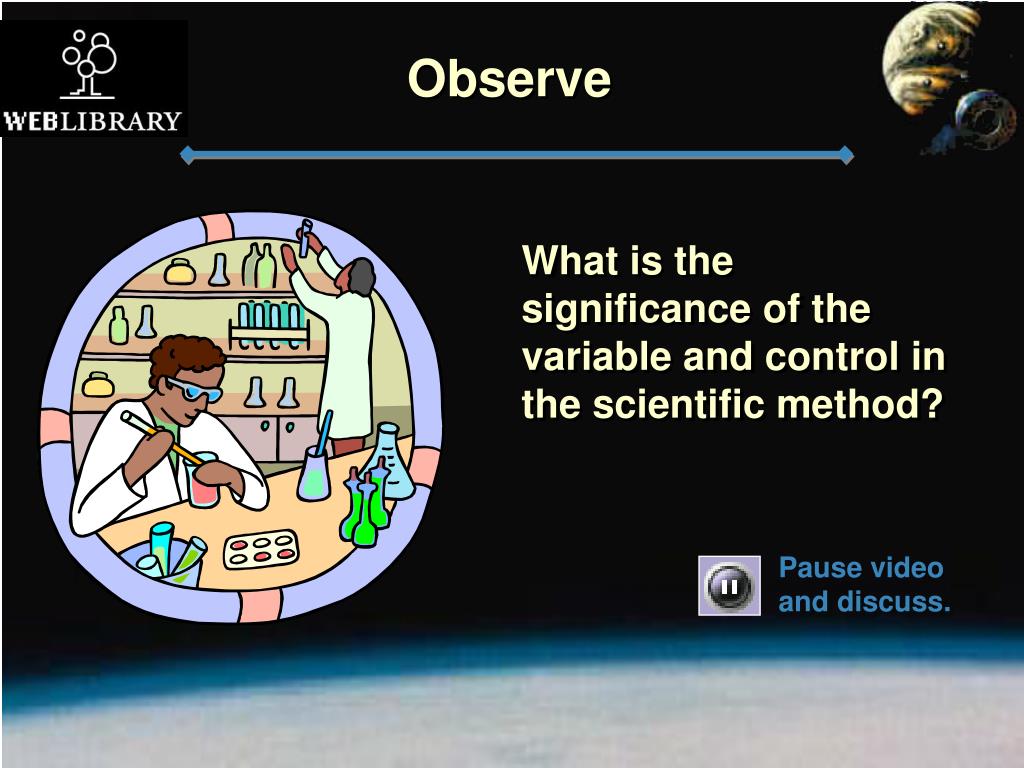 WEBLIBRARY

Observe

What is the significance of the variable and control in the scientific method?

Pause video and discuss.